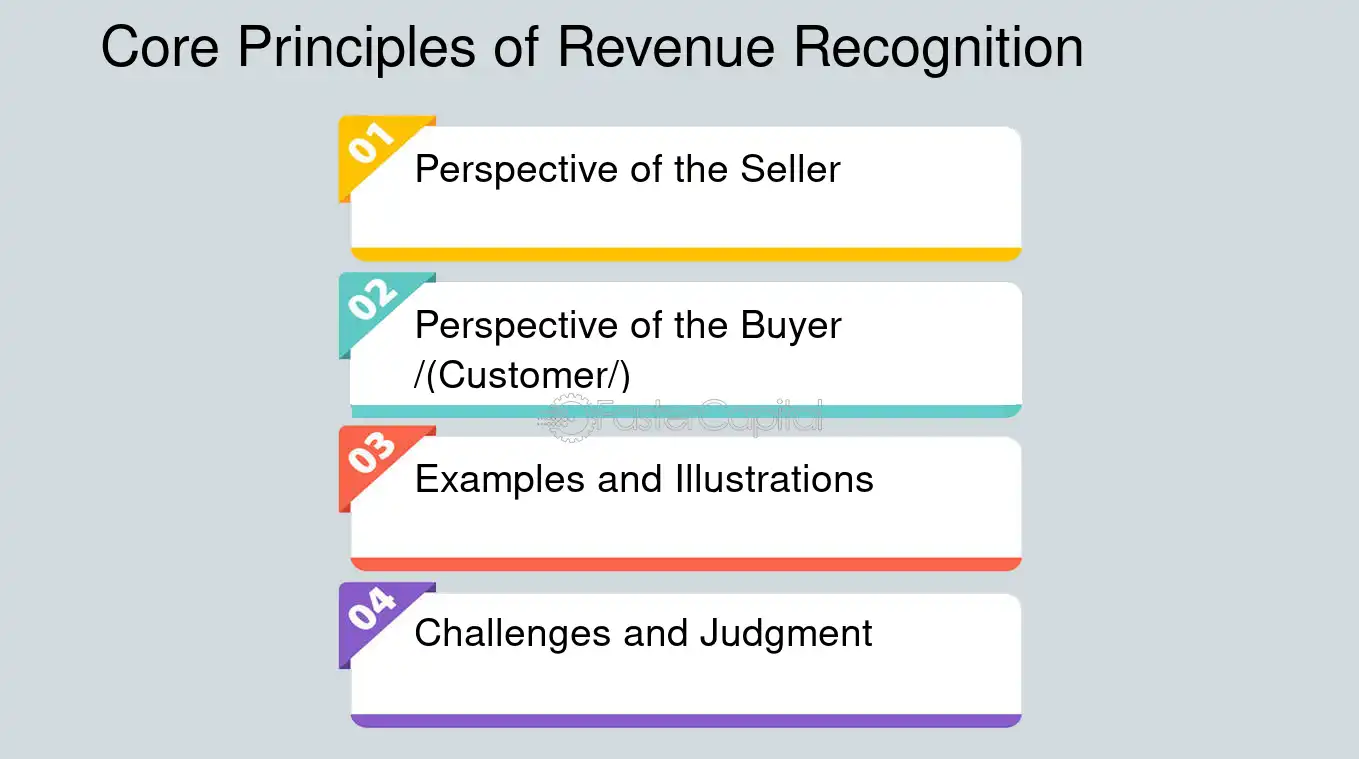 Core Principles of Revenue Recognition

01
Perspective of the Seller

02
Perspective of the Buyer /(Customer/)

03
Examples and Illustrations

04
Challenges and Judgment

FasterCapital